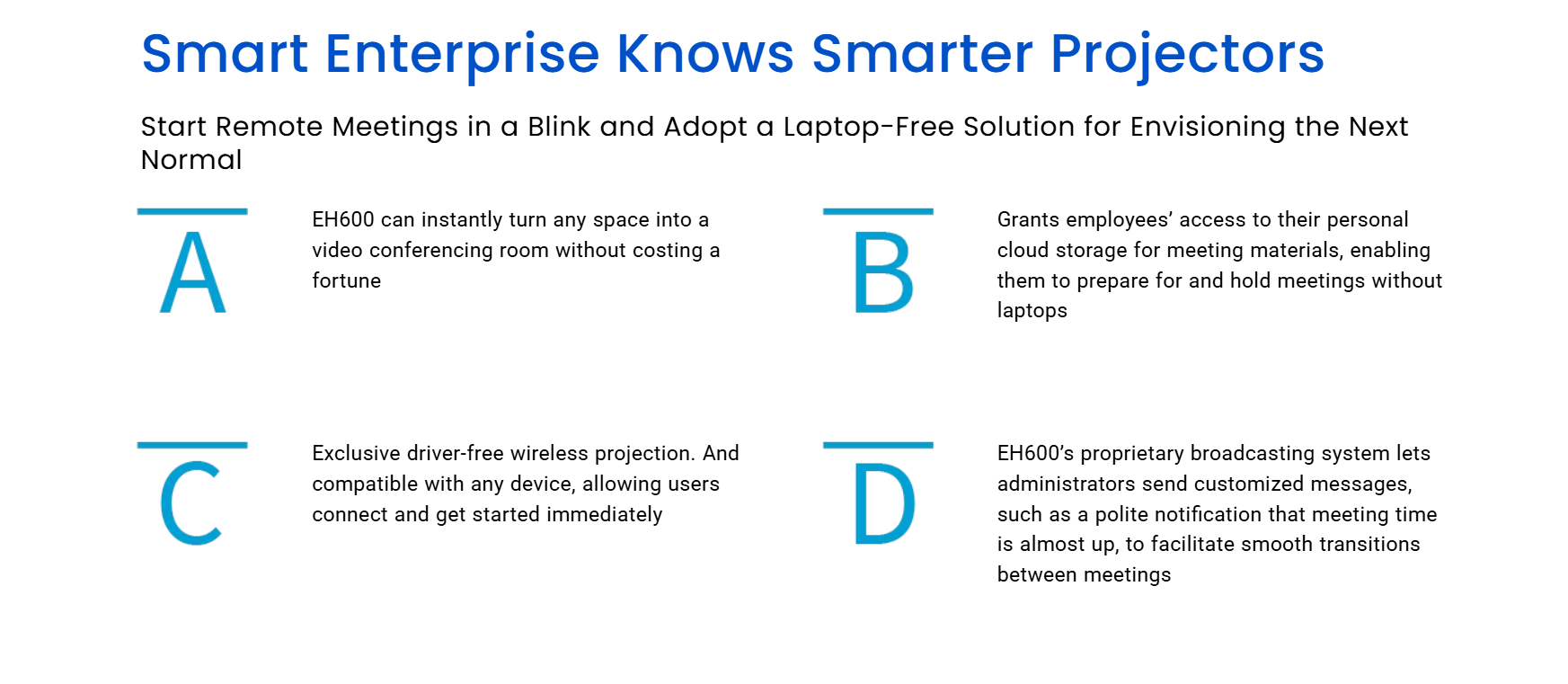 Smart Enterprise Knows Smarter Projectors

Start Remote Meetings in a Blink and Adopt a Laptop-Free Solution for Envisioning the Next Normal

A

EH600 can instantly turn any space into a video conferencing room without costing a fortune

B

Grants employees' access to their personal cloud storage for meeting materials, enabling them to prepare for and hold meetings without laptops

C

Exclusive driver-free wireless projection. And compatible with any device, allowing users connect and get started immediately

D

EH600's proprietary broadcasting system lets administrators send customized messages, such as a polite notification that meeting time is almost up, to facilitate smooth transitions between meetings